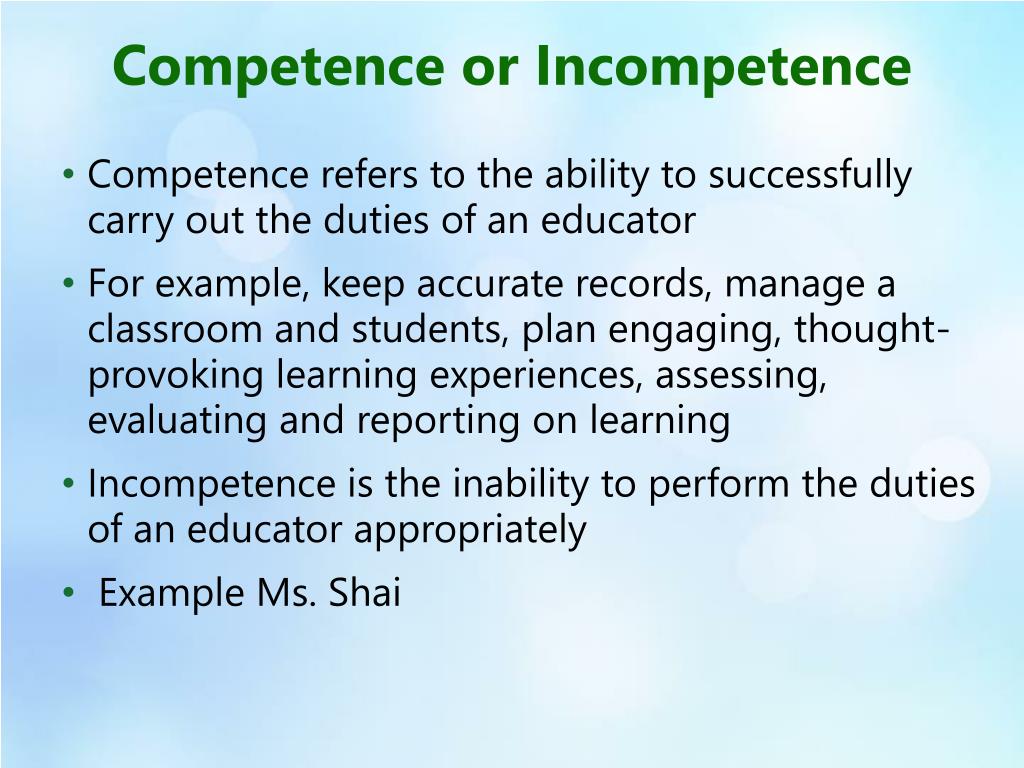 Competence or Incompetence

• Competence refers to the ability to successfully carry out the duties of an educator

• For example, keep accurate records, manage a classroom and students, plan engaging, thought-provoking learning experiences, assessing, evaluating and reporting on learning

• Incompetence is the inability to perform the duties of an educator appropriately

• Example Ms. Shai